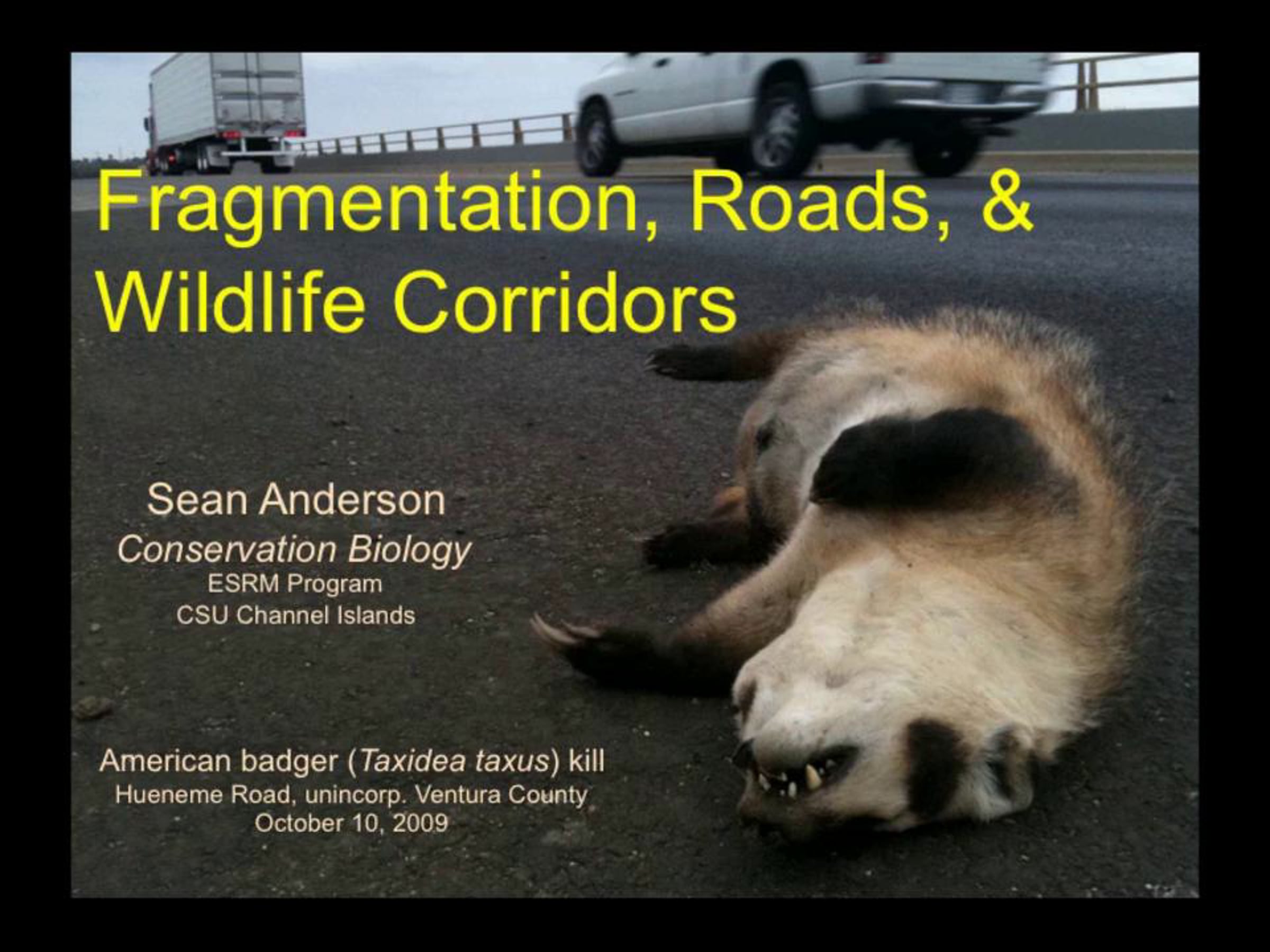 Fragmentation, Roads, & Wildlife Corridors

Sean Anderson
Conservation Biology
ESRM Program
CSU Channel Islands

American badger (Taxidea taxus) kill
Hueneme Road, unincorp. Ventura County
October 10, 2009